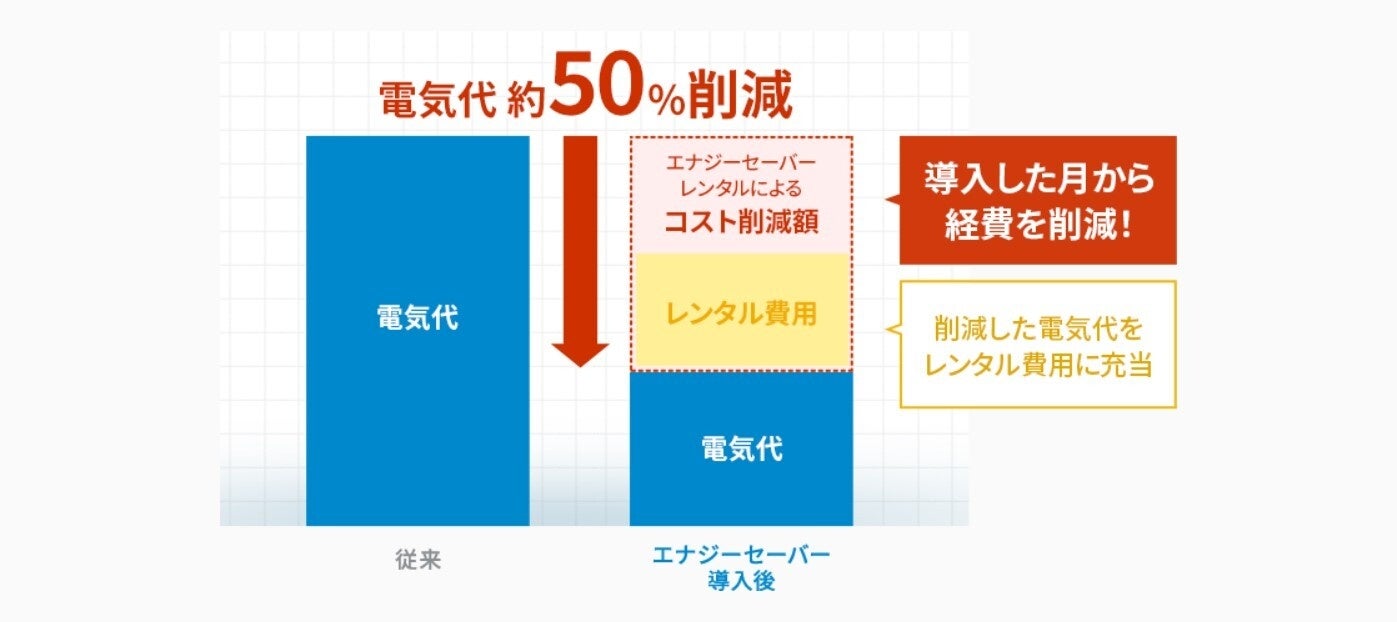 電気代 約50%削減

電気代

エナジーセーバー
レンタルによる
コスト削減額

レンタル費用

電気代

導入した月から
経費を削減!

削減した電気代を
レンタル費用に充当

従来

エナジーセーバー
導入後